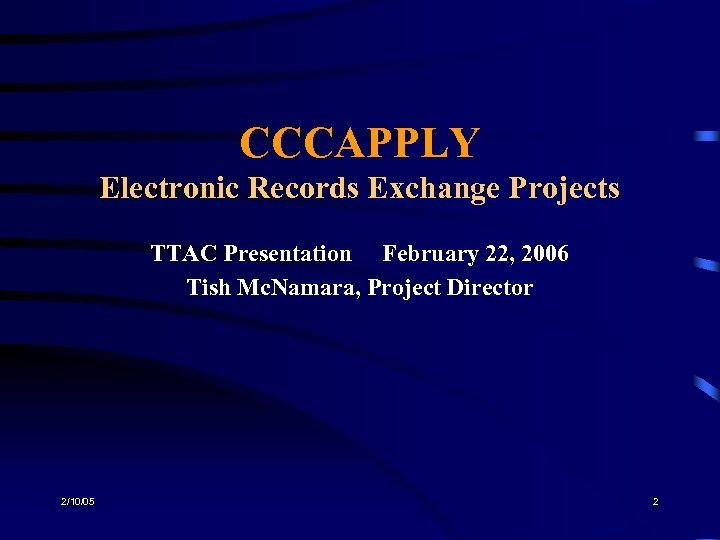 CCCAPPLY
Electronic Records Exchange Projects

TTAC Presentation February 22, 2006
Tish McNamara, Project Director

2/10/05

2